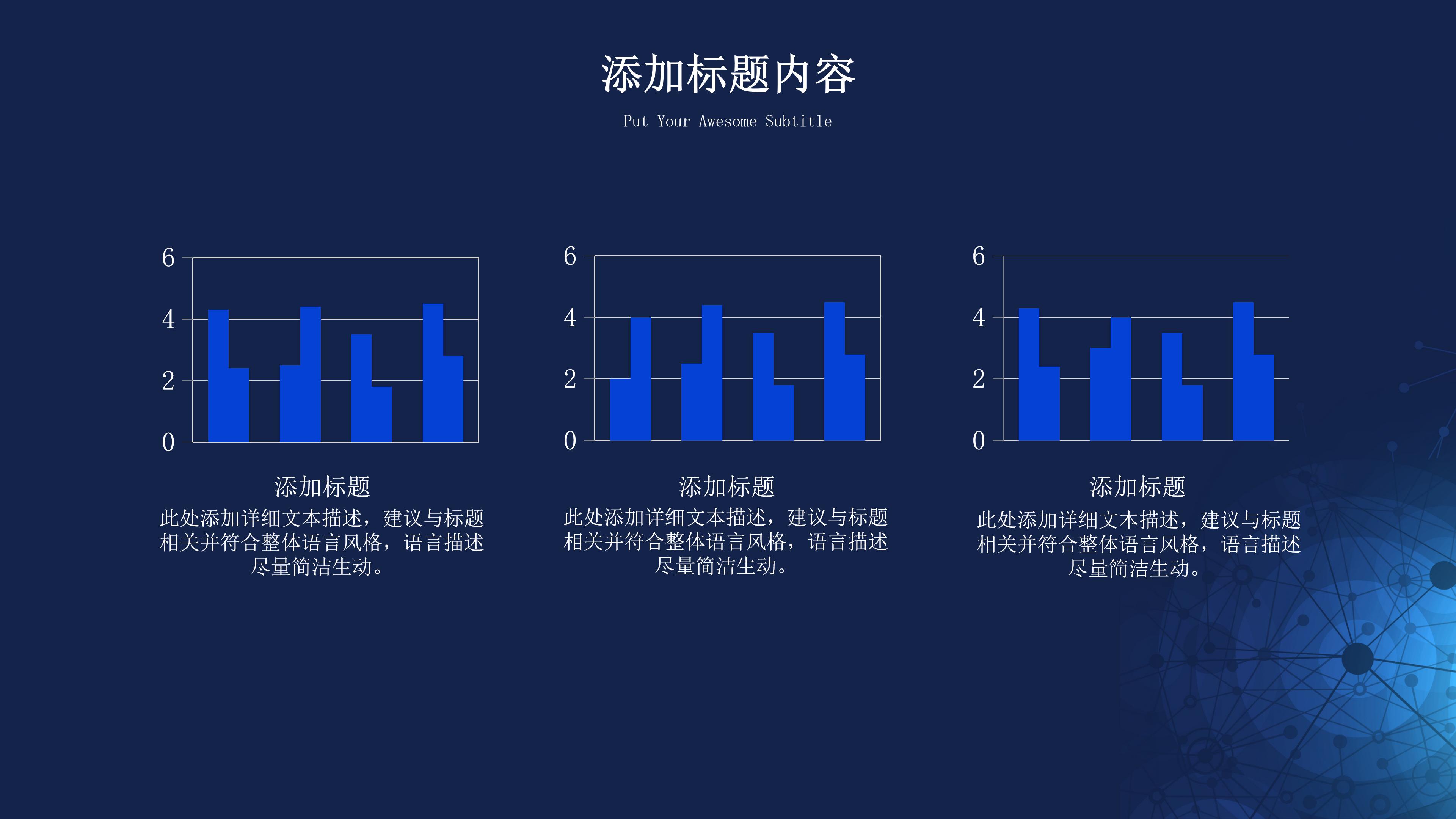 添加标题内容

Put Your Awesome Subtitle

6
4
2
0

添加标题

此处添加详细文本描述，建议与标题相关并符合整体语言风格，语言描述尽量简洁生动。

6
4
2
0

添加标题

此处添加详细文本描述，建议与标题相关并符合整体语言风格，语言描述尽量简洁生动。

6
4
2
0

添加标题

此处添加详细文本描述，建议与标题相关并符合整体语言风格，语言描述尽量简洁生动。